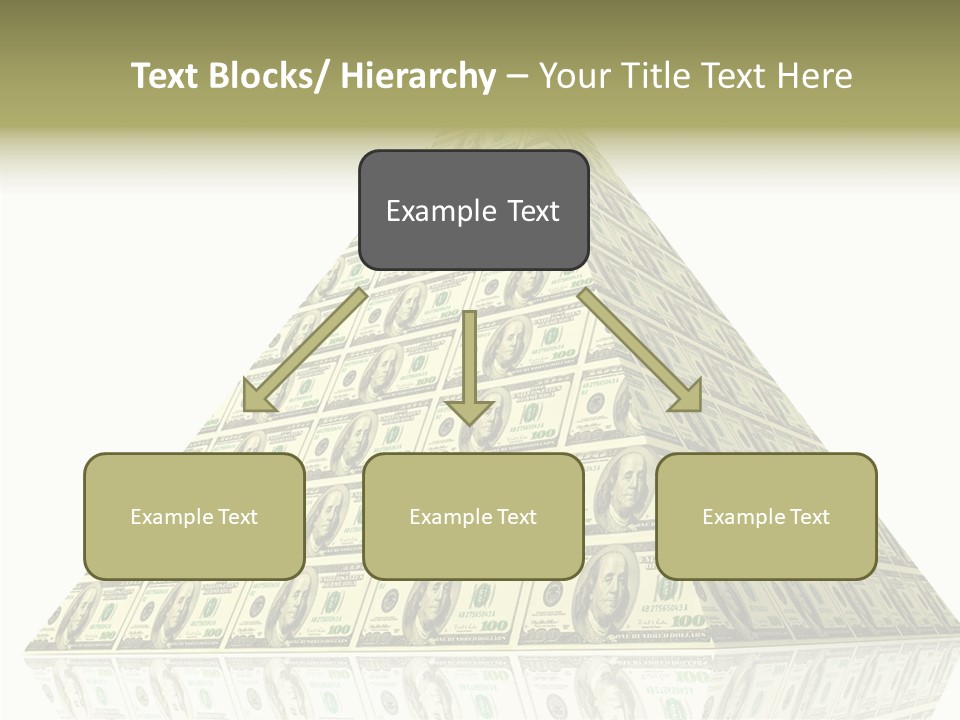 Text Blocks/ Hierarchy – Your Title Text Here

Example Text

Example Text

Example Text

Example Text